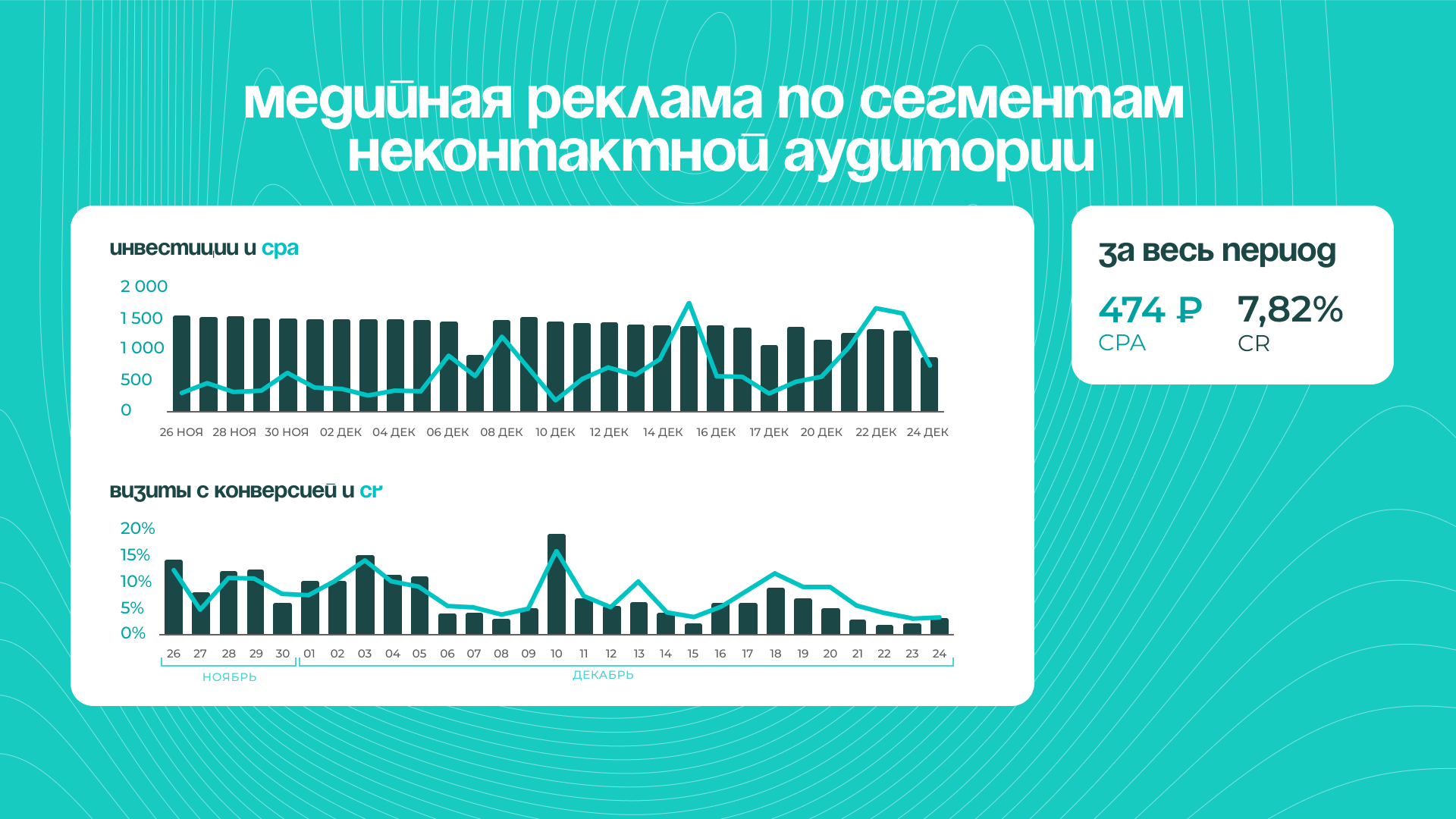 медийная реклама по сегментам неконтактной аудитории

инвестиции и cpa

2 000
1 500
1 000
500
0

26 НОЯ 28 НОЯ 30 НОЯ 02 ДЕК 04 ДЕК 06 ДЕК 08 ДЕК 10 ДЕК 12 ДЕК 14 ДЕК 16 ДЕК 17 ДЕК 20 ДЕК 22 ДЕК 24 ДЕК

визиты с конверсией и cr

20%
15%
10%
5%
0%

26 27 28 29 30 01 02 03 04 05 06 07 08 09 10 11 12 13 14 15 16 17 18 19 20 21 22 23 24

НОЯБРЬ

ДЕКАБРЬ

за весь период

474 ₽
CPA

7,82%
CR